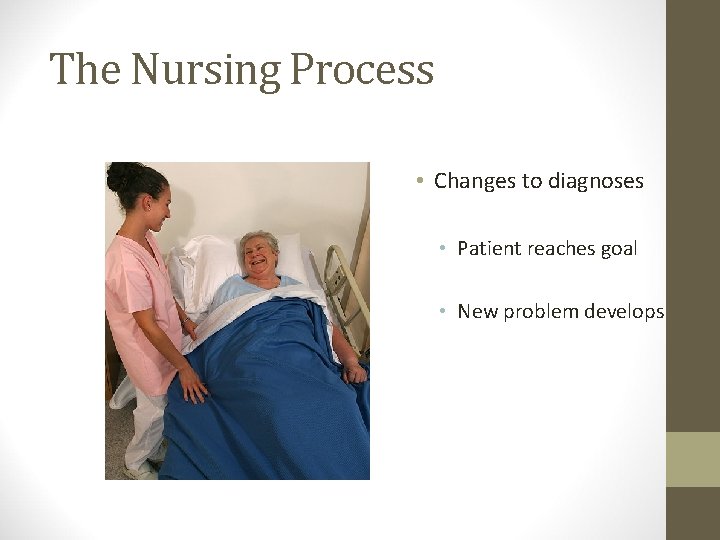 The Nursing Process

• Changes to diagnoses
  • Patient reaches goal
  • New problem develops